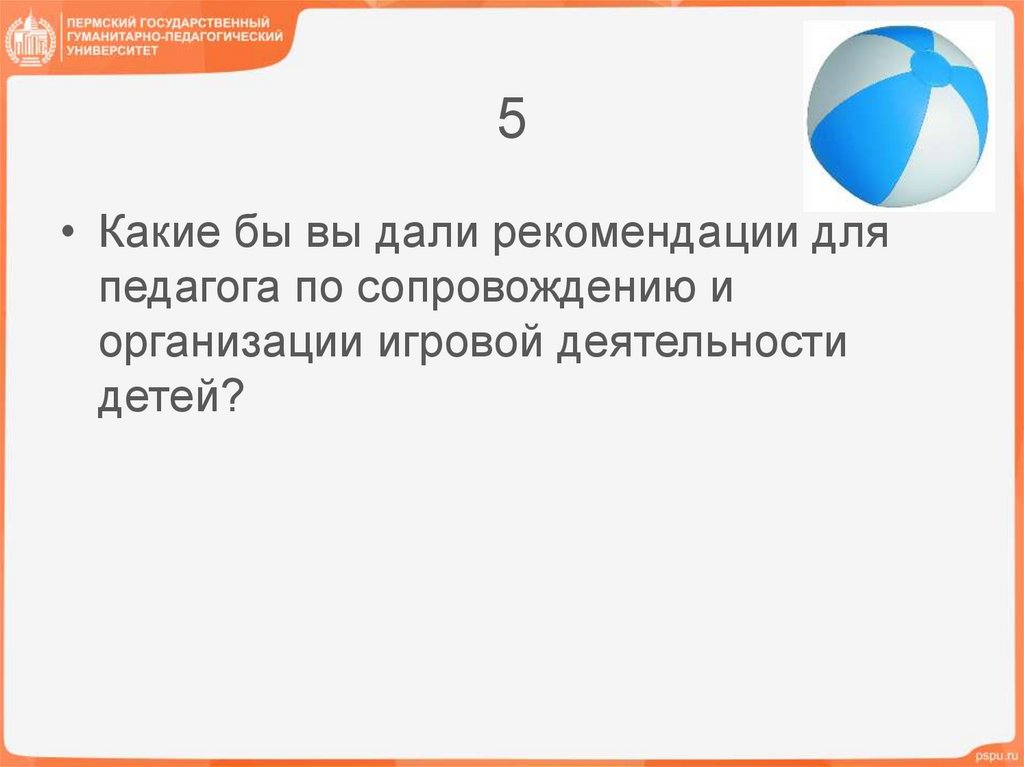 ПЕРМСКИЙ ГОСУДАРСТВЕННЫЙ ГУМАНИТАРНО-ПЕДАГОГИЧЕСКИЙ УНИВЕРСИТЕТ

5

• Какие бы вы дали рекомендации для педагога по сопровождению и организации игровой деятельности детей?

pspu.ru